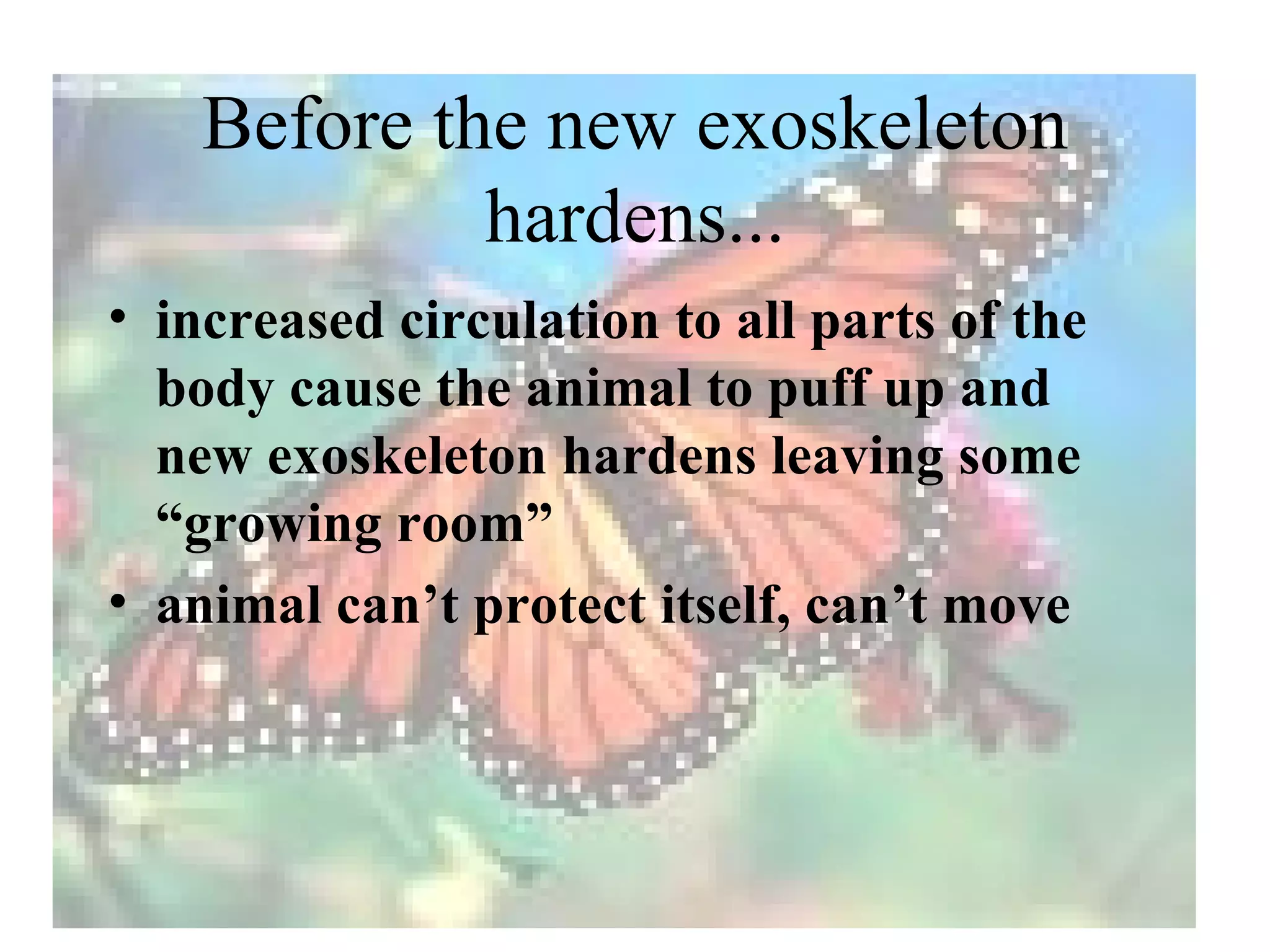 Before the new exoskeleton hardens...

• increased circulation to all parts of the body cause the animal to puff up and new exoskeleton hardens leaving some “growing room”

• animal can’t protect itself, can’t move